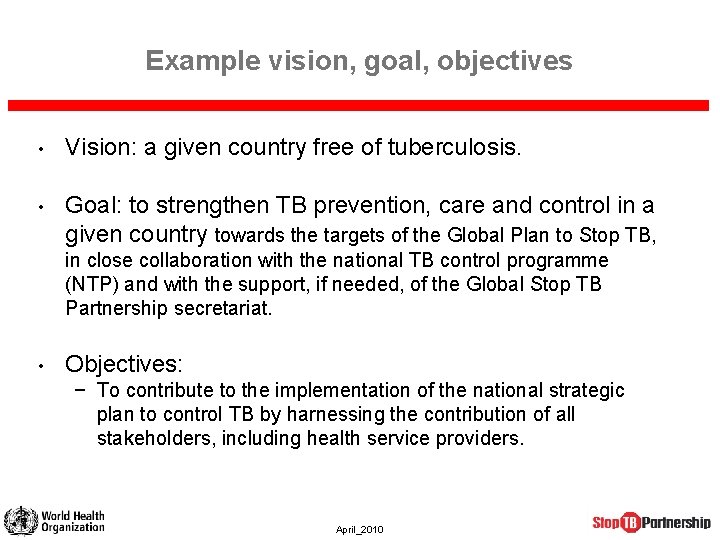 Example vision, goal, objectives

• Vision: a given country free of tuberculosis.

• Goal: to strengthen TB prevention, care and control in a given country towards the targets of the Global Plan to Stop TB, in close collaboration with the national TB control programme (NTP) and with the support, if needed, of the Global Stop TB Partnership secretariat.

• Objectives:
− To contribute to the implementation of the national strategic plan to control TB by harnessing the contribution of all stakeholders, including health service providers.

World Health Organization

April_2010

Stop TB Partnership